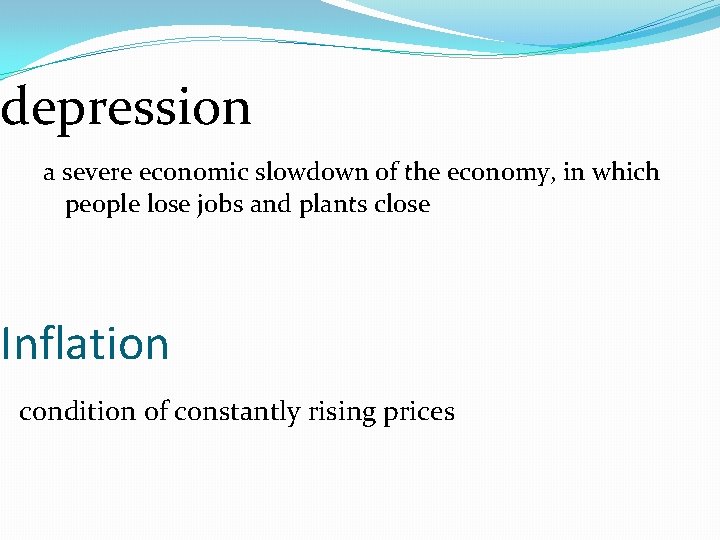 depression

a severe economic slowdown of the economy, in which people lose jobs and plants close

Inflation

condition of constantly rising prices